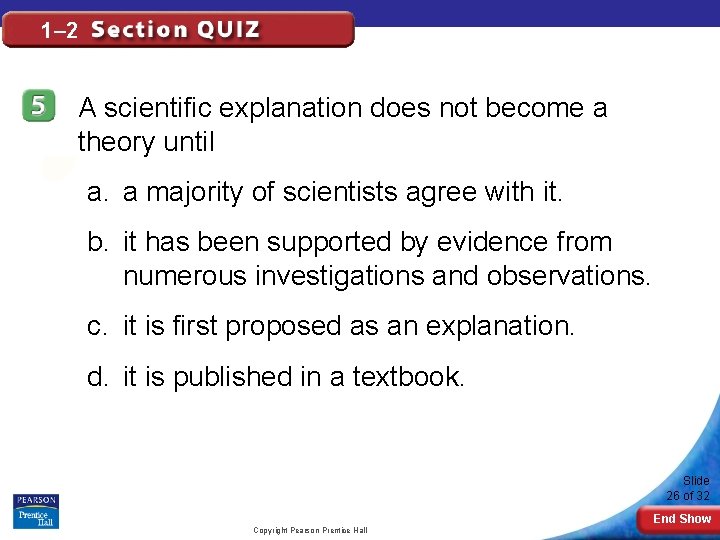 1–2 Section QUIZ

5 A scientific explanation does not become a theory until

a. a majority of scientists agree with it.

b. it has been supported by evidence from numerous investigations and observations.

c. it is first proposed as an explanation.

d. it is published in a textbook.

PEARSON Prentice Hall

Copyright Pearson Prentice Hall

Slide 26 of 32

End Show